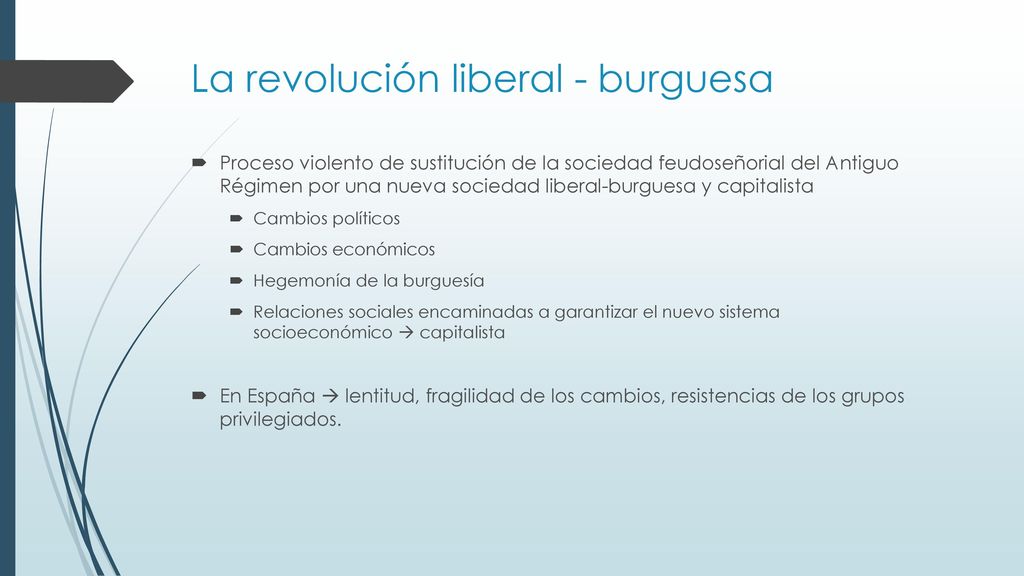 La revolución liberal - burguesa

Proceso violento de sustitución de la sociedad feudoseñorial del Antiguo Régimen por una nueva sociedad liberal-burguesa y capitalista

Cambios políticos

Cambios económicos

Hegemonía de la burguesía

Relaciones sociales encaminadas a garantizar el nuevo sistema socioeconómico → capitalista

En España → lentitud, fragilidad de los cambios, resistencias de los grupos privilegiados.